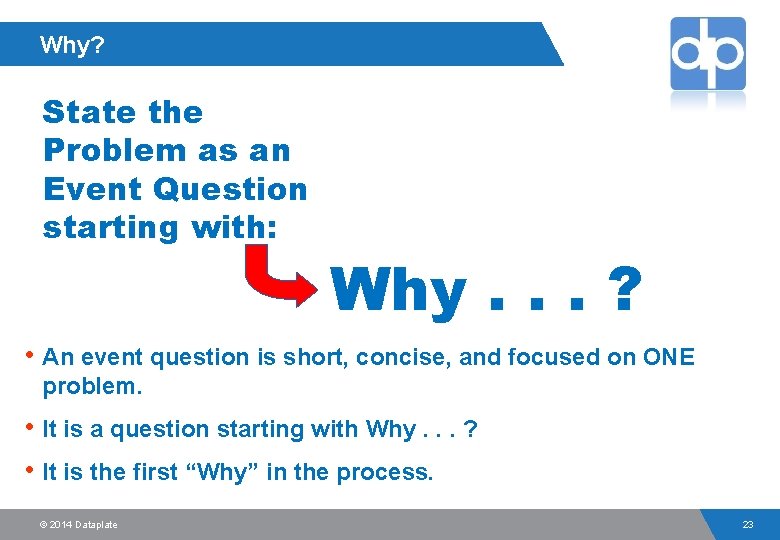 Why?

dp

State the Problem as an Event Question starting with:

Why . . . ?

• An event question is short, concise, and focused on ONE problem.

• It is a question starting with Why . . . ?

• It is the first “Why” in the process.

© 2014 Dataplate

23